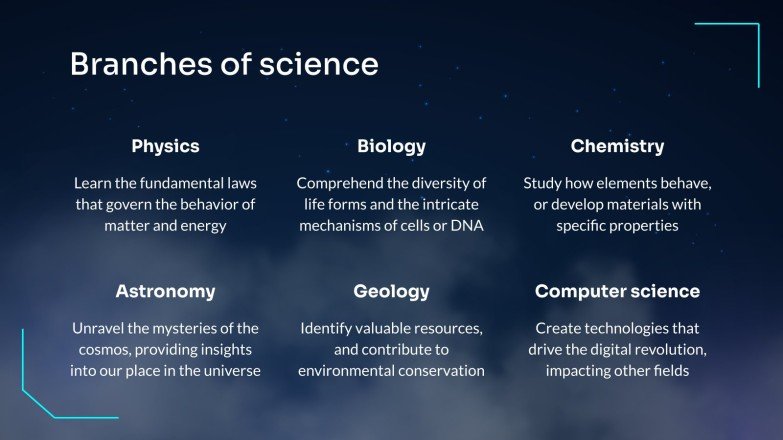 Branches of science

Physics

Learn the fundamental laws that govern the behavior of matter and energy

Biology

Comprehend the diversity of life forms and the intricate mechanisms of cells or DNA

Chemistry

Study how elements behave, or develop materials with specific properties

Astronomy

Unravel the mysteries of the cosmos, providing insights into our place in the universe

Geology

Identify valuable resources, and contribute to environmental conservation

Computer science

Create technologies that drive the digital revolution, impacting other fields